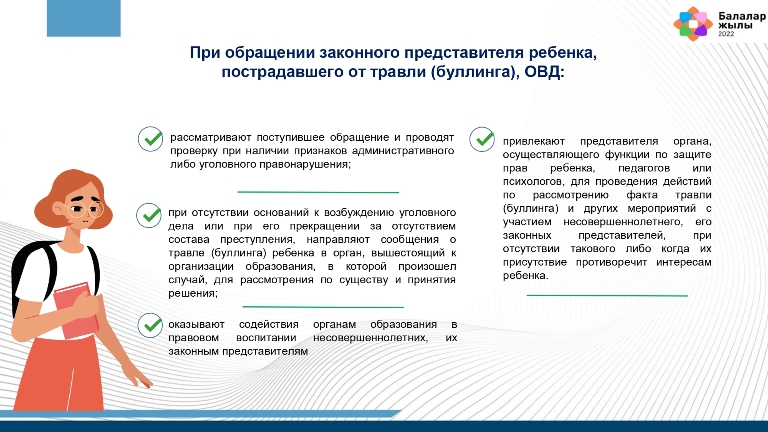 Балалар жылы 2022

При обращении законного представителя ребенка, пострадавшего от травли (буллинга), ОВД:

рассматривают поступившее обращение и проводят проверку при наличии признаков административного либо уголовного правонарушения;

при отсутствии оснований к возбуждению уголовного дела или при его прекращении за отсутствием состава преступления, направляют сообщения о травле (буллинга) ребенка в орган, вышестоящий к организации образования, в которой произошел случай, для рассмотрения по существу и принятия решения;

оказывают содействия органам образования в правовом воспитании несовершеннолетних, их законным представителям

привлекают представителя органа, осуществляющего функции по защите прав ребенка, педагогов или психологов, для проведения действий по рассмотрению факта травли (буллинга) и других мероприятий с участием несовершеннолетнего, его законных представителей, при отсутствии такового либо когда их присутствие противоречит интересам ребенка.